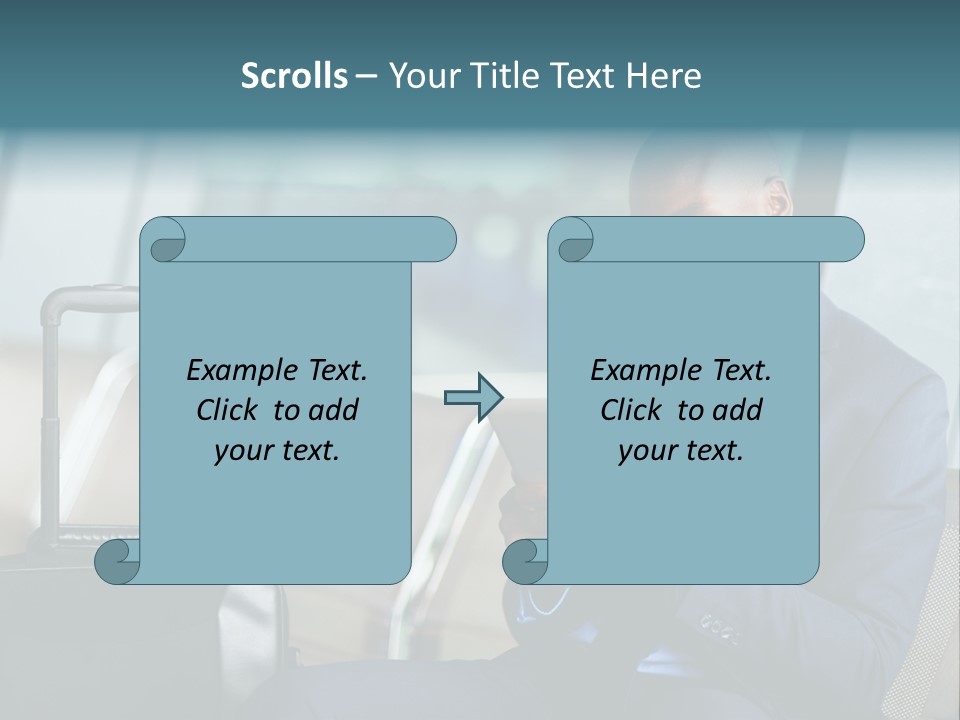 Scrolls – Your Title Text Here

Example Text. Click to add your text.

Example Text. Click to add your text.